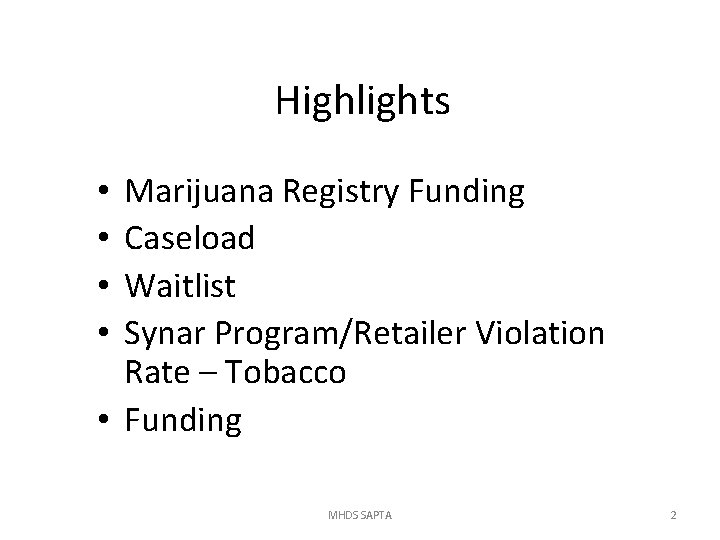 Highlights

• Marijuana Registry Funding
• Caseload
• Waitlist
• Synar Program/Retailer Violation Rate – Tobacco
• Funding

MHDS SAPTA

2